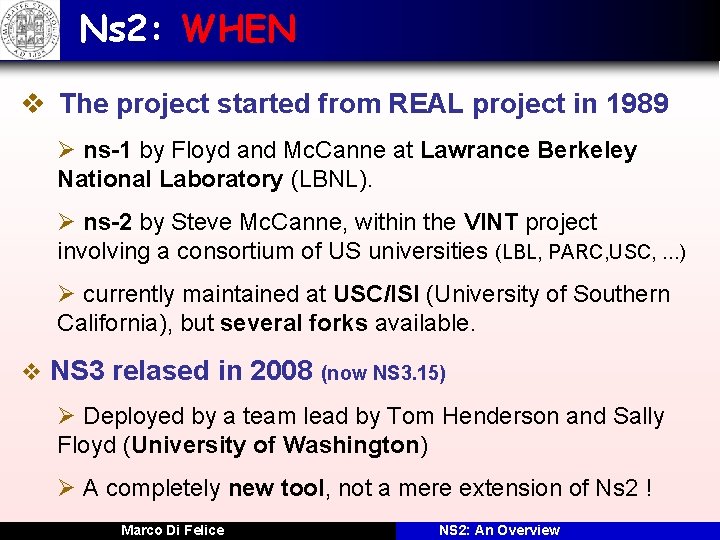 Ns2: WHEN

❖ The project started from REAL project in 1989

➢ ns-1 by Floyd and McCanne at Lawrance Berkeley National Laboratory (LBNL).

➢ ns-2 by Steve McCanne, within the VINT project involving a consortium of US universities (LBL, PARC,USC, ...)

➢ currently maintained at USC/ISI (University of Southern California), but several forks available.

❖ NS3 relased in 2008 (now NS3.15)

➢ Deployed by a team lead by Tom Henderson and Sally Floyd (University of Washington)

➢ A completely new tool, not a mere extension of Ns2 !

Marco Di Felice

NS2: An Overview